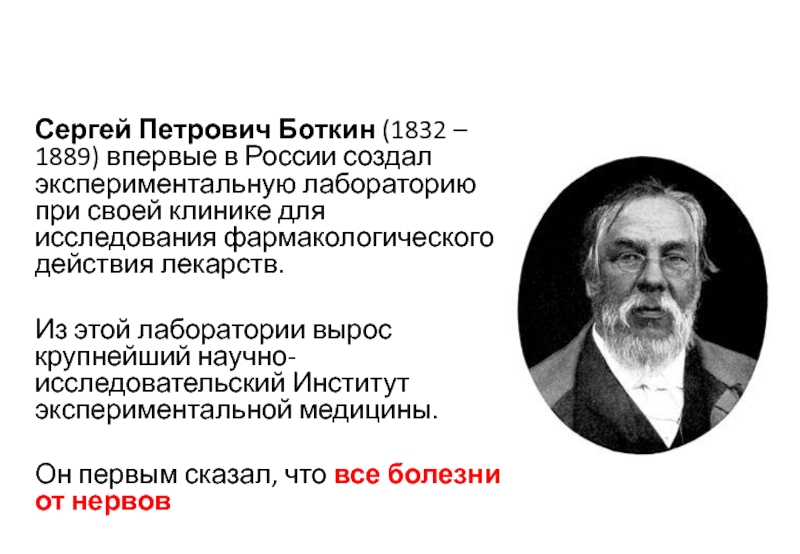 Сергей Петрович Боткин (1832 – 1889) впервые в России создал экспериментальную лабораторию при своей клинике для исследования фармакологического действия лекарств.

Из этой лаборатории вырос крупнейший научно-исследовательский Институт экспериментальной медицины.

Он первым сказал, что все болезни от нервов